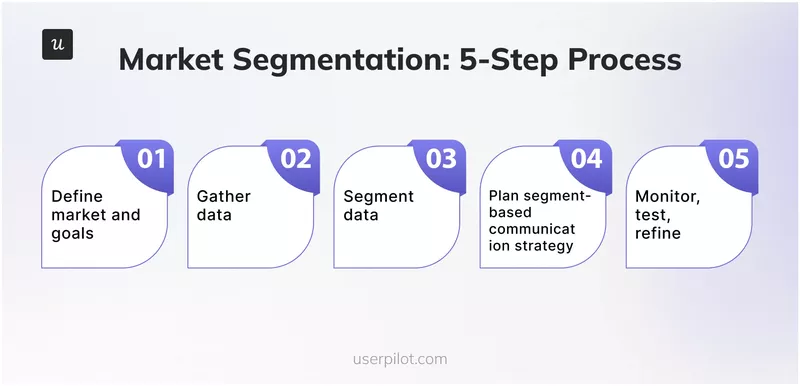 u

Market Segmentation: 5-Step Process

01
Define market and goals

02
Gather data

03
Segment data

04
Plan segment-based communicat ion strategy

05
Monitor, test, refine

userpilot.com